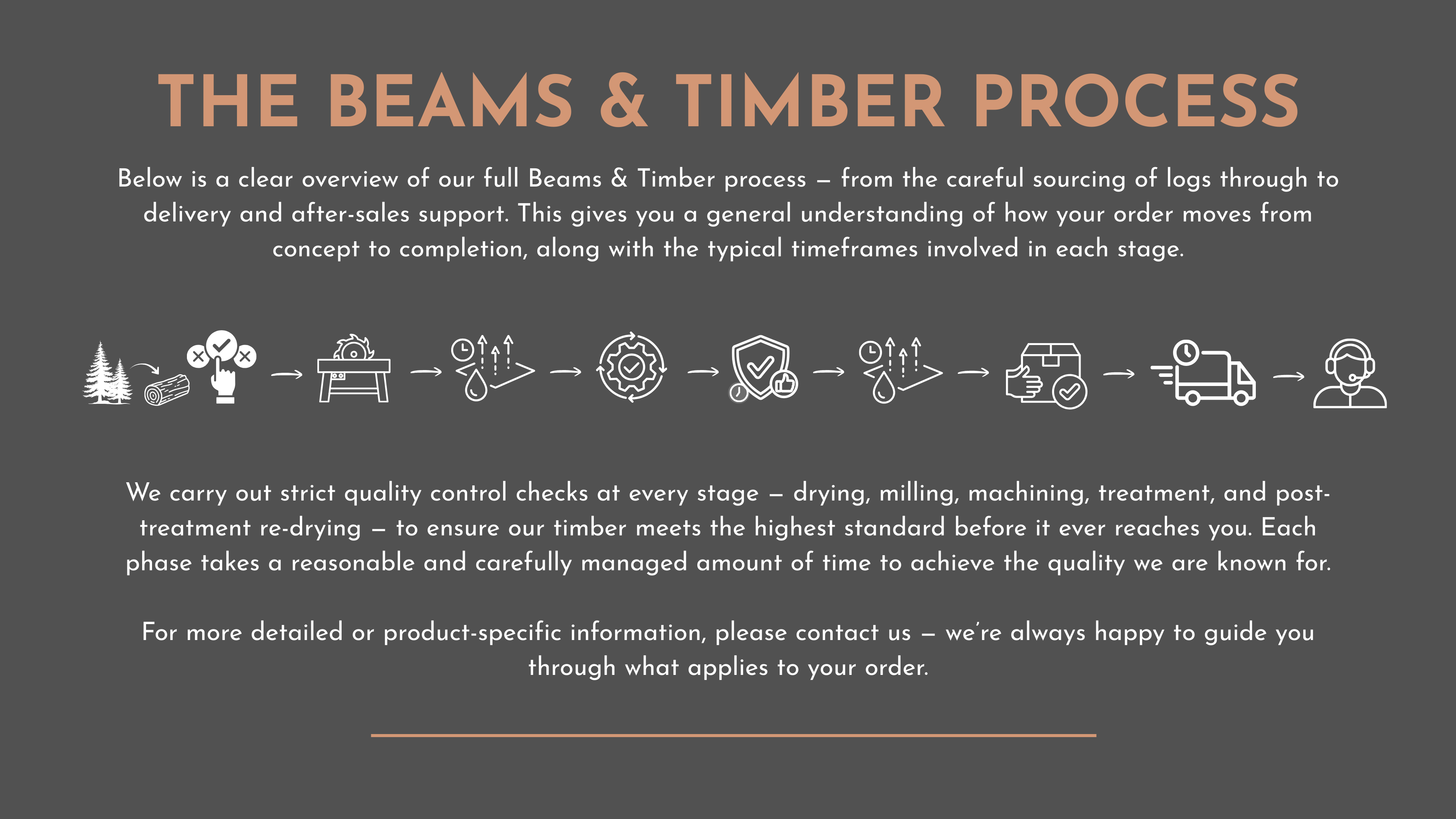 THE BEAMS & TIMBER PROCESS

Below is a clear overview of our full Beams & Timber process – from the careful sourcing of logs through to delivery and after-sales support. This gives you a general understanding of how your order moves from concept to completion, along with the typical timeframes involved in each stage.

We carry out strict quality control checks at every stage – drying, milling, machining, treatment, and post-treatment re-drying – to ensure our timber meets the highest standard before it ever reaches you. Each phase takes a reasonable and carefully managed amount of time to achieve the quality we are known for.

For more detailed or product-specific information, please contact us – we're always happy to guide you through what applies to your order.